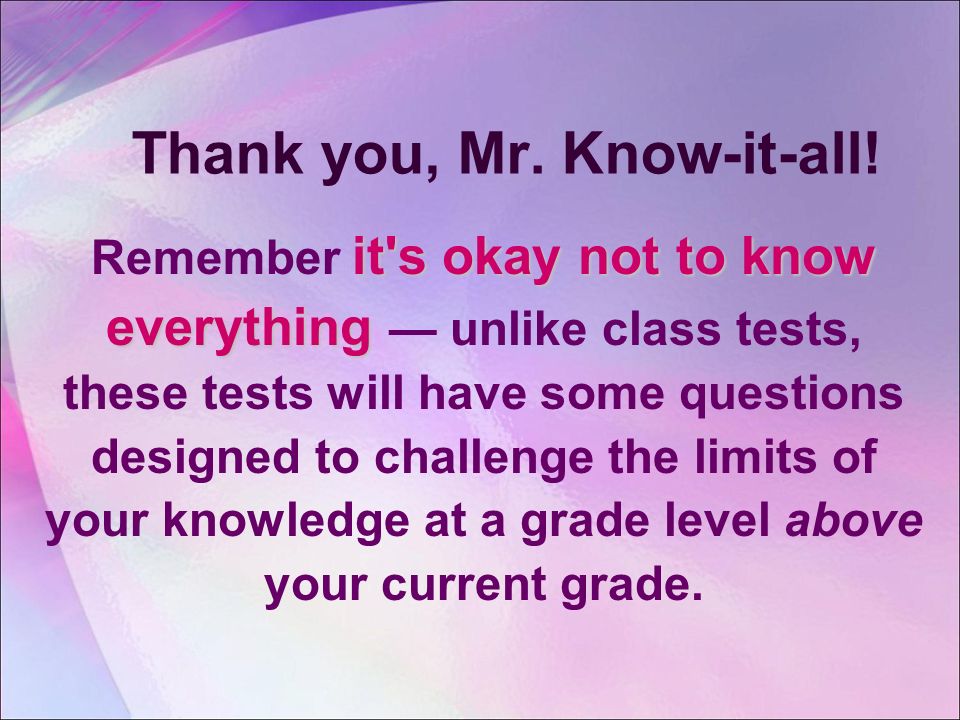 Thank you, Mr. Know-it-all!

Remember it's okay not to know everything — unlike class tests, these tests will have some questions designed to challenge the limits of your knowledge at a grade level above your current grade.